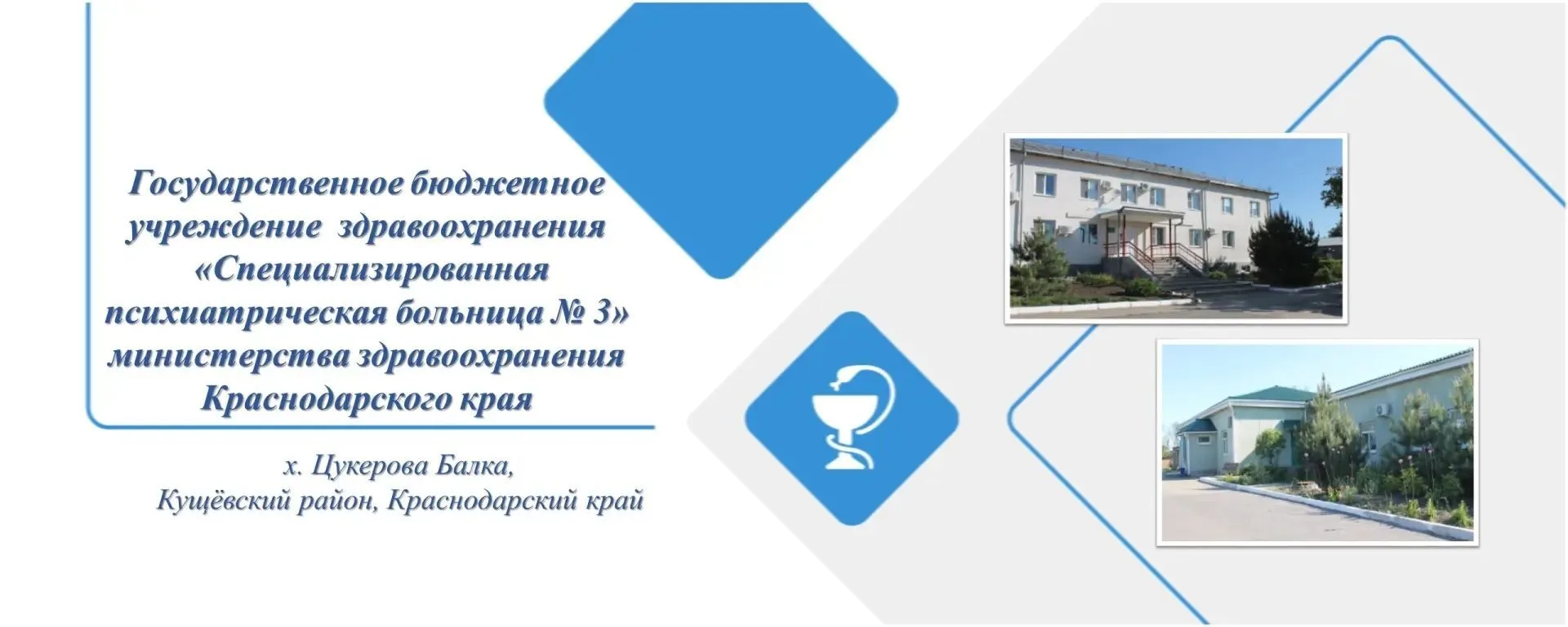 Государственное бюджетное учреждение здравоохранения «Специализированная психиатрическая больница № 3» министерства здравоохранения Краснодарского края

х. Цукерова Балка,
Кущёвский район, Краснодарский край